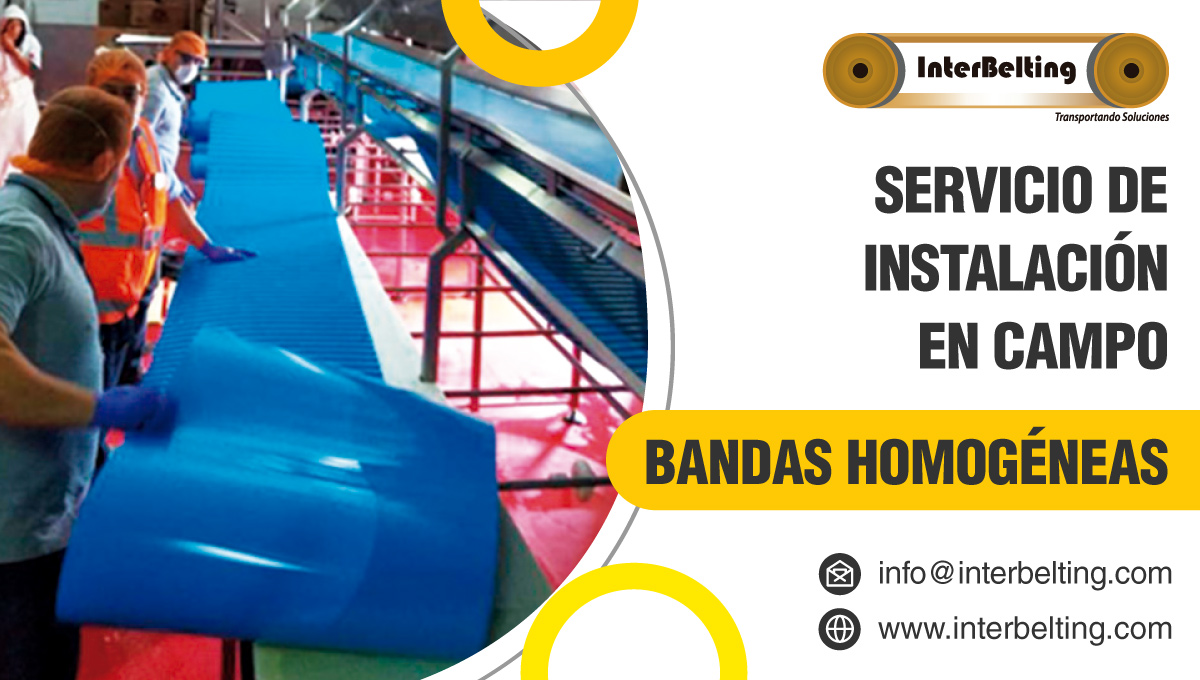 InterBelting
Transportando Soluciones

SERVICIO DE INSTALACIÓN EN CAMPO

BANDAS HOMOGÉNEAS

info@interbelting.com

www.interbelting.com